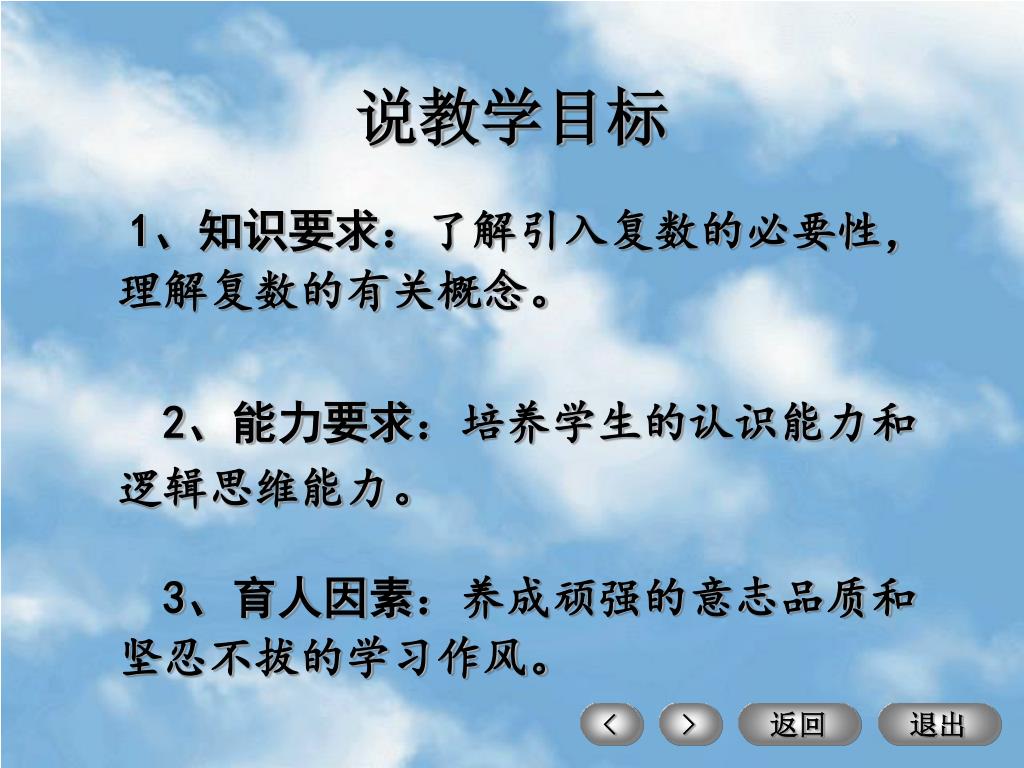 说教学目标

1、知识要求：了解引入复数的必要性，理解复数的有关概念。

2、能力要求：培养学生的认识能力和逻辑思维能力。

3、育人因素：养成顽强的意志品质和坚忍不拔的学习作风。

<

>

返回

退出